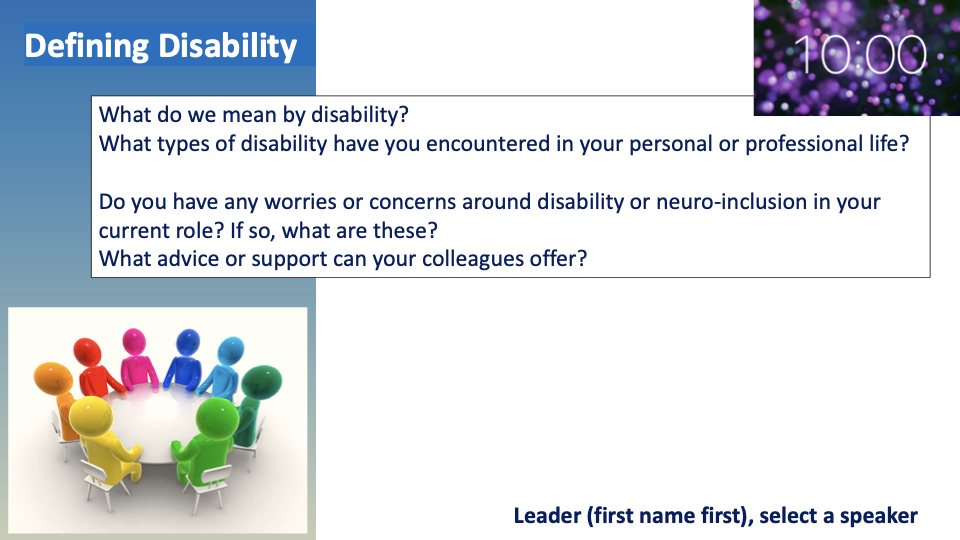 Defining Disability

10:00

What do we mean by disability?
What types of disability have you encountered in your personal or professional life?

Do you have any worries or concerns around disability or neuro-inclusion in your current role? If so, what are these?
What advice or support can your colleagues offer?

Leader (first name first), select a speaker